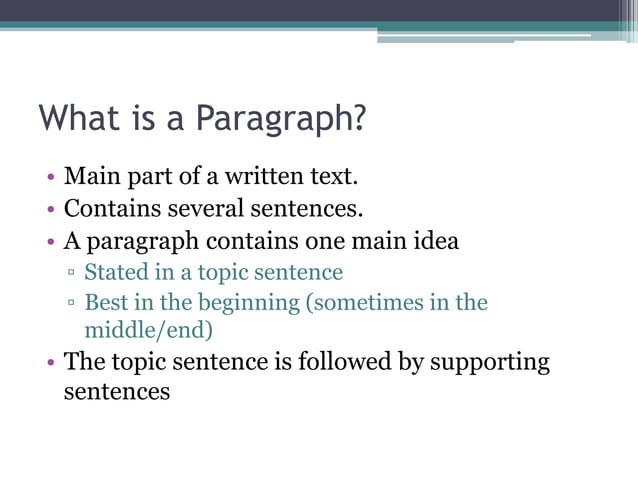 What is a Paragraph?

• Main part of a written text.
• Contains several sentences.
• A paragraph contains one main idea
▫ Stated in a topic sentence
▫ Best in the beginning (sometimes in the middle/end)
• The topic sentence is followed by supporting sentences